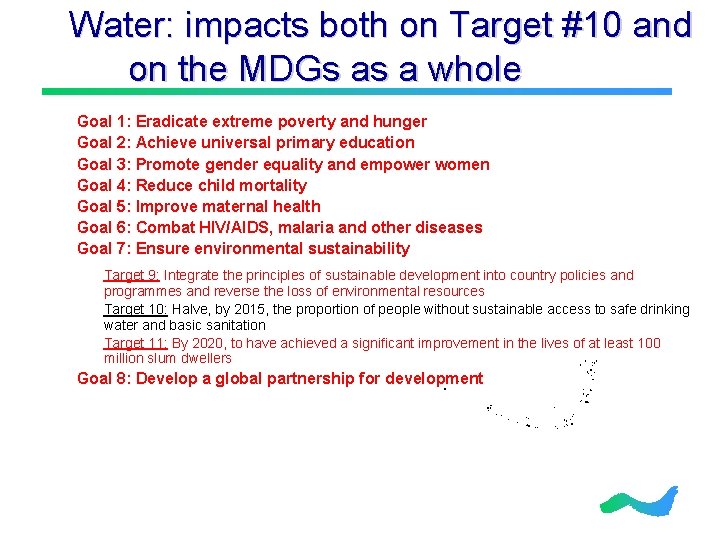 Water: impacts both on Target #10 and on the MDGs as a whole

Goal 1: Eradicate extreme poverty and hunger
Goal 2: Achieve universal primary education
Goal 3: Promote gender equality and empower women
Goal 4: Reduce child mortality
Goal 5: Improve maternal health
Goal 6: Combat HIV/AIDS, malaria and other diseases
Goal 7: Ensure environmental sustainability

Target 9: Integrate the principles of sustainable development into country policies and programmes and reverse the loss of environmental resources

Target 10: Halve, by 2015, the proportion of people without sustainable access to safe drinking water and basic sanitation

Target 11: By 2020, to have achieved a significant improvement in the lives of at least 100 million slum dwellers

Goal 8: Develop a global partnership for development